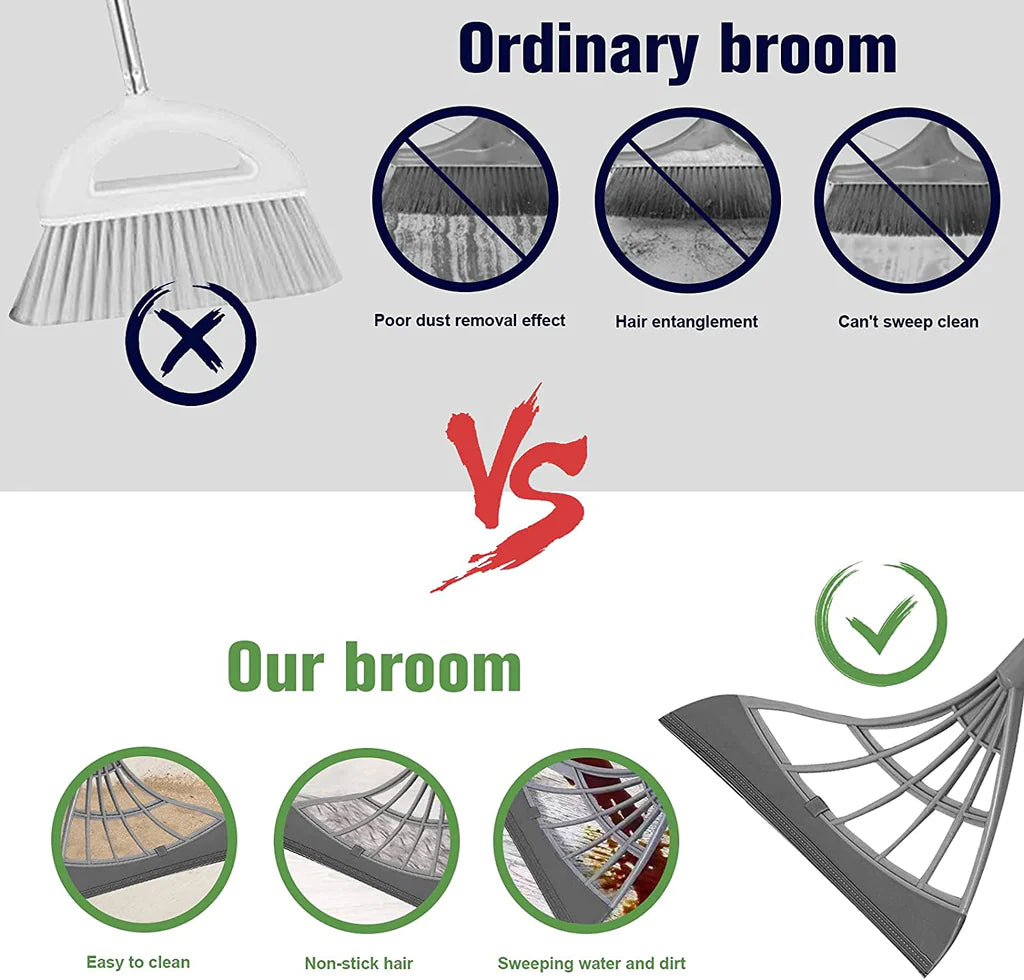 Ordinary broom

Poor dust removal effect

Hair entanglement

Can't sweep clean

VS

Our broom

Easy to clean

Non-stick hair

Sweeping water and dirt